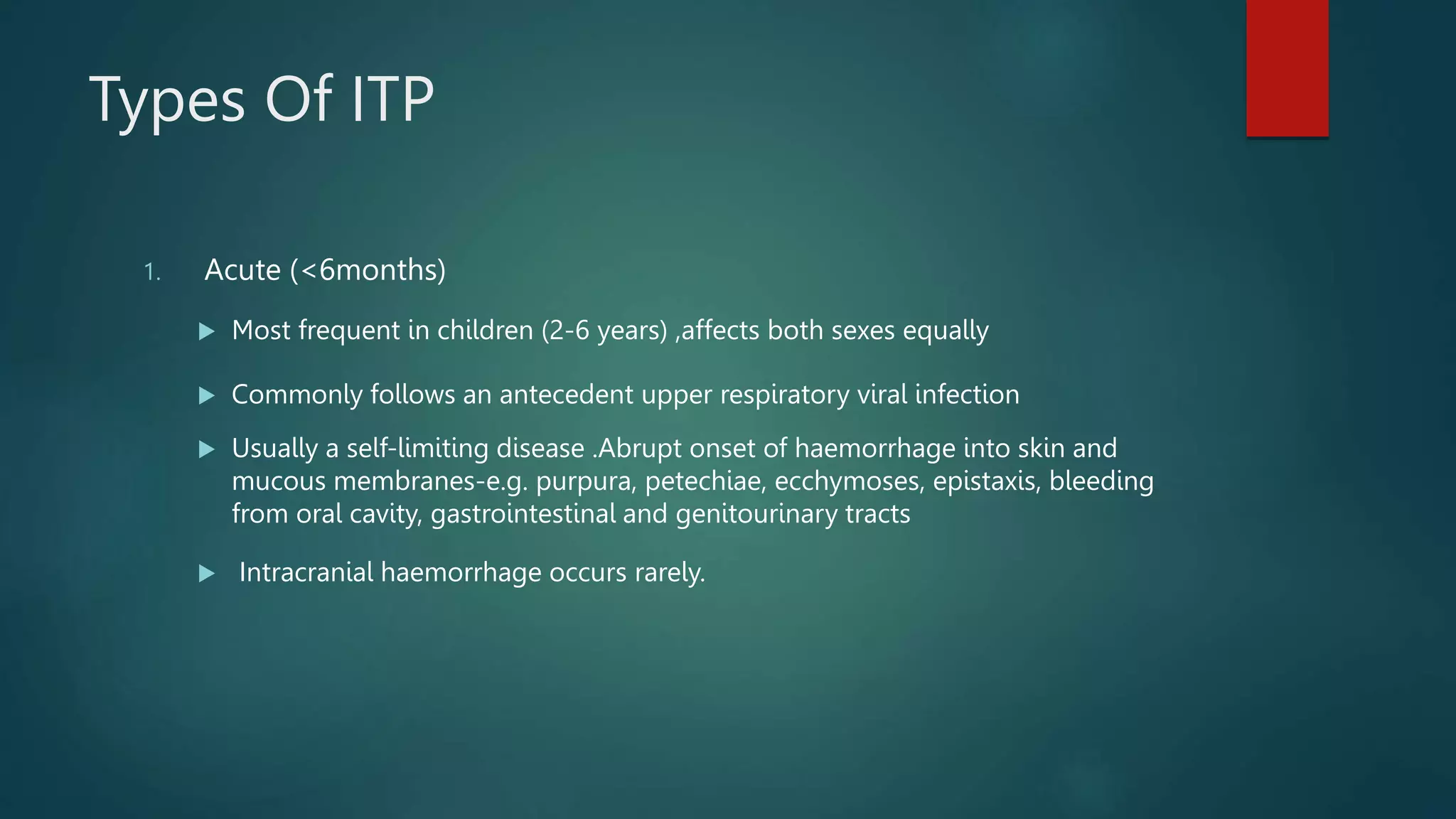 Types Of ITP

1. Acute (<6months)

▶ Most frequent in children (2-6 years) ,affects both sexes equally

▶ Commonly follows an antecedent upper respiratory viral infection

▶ Usually a self-limiting disease .Abrupt onset of haemorrhage into skin and mucous membranes-e.g. purpura, petechiae, ecchymoses, epistaxis, bleeding from oral cavity, gastrointestinal and genitourinary tracts

▶ Intracranial haemorrhage occurs rarely.